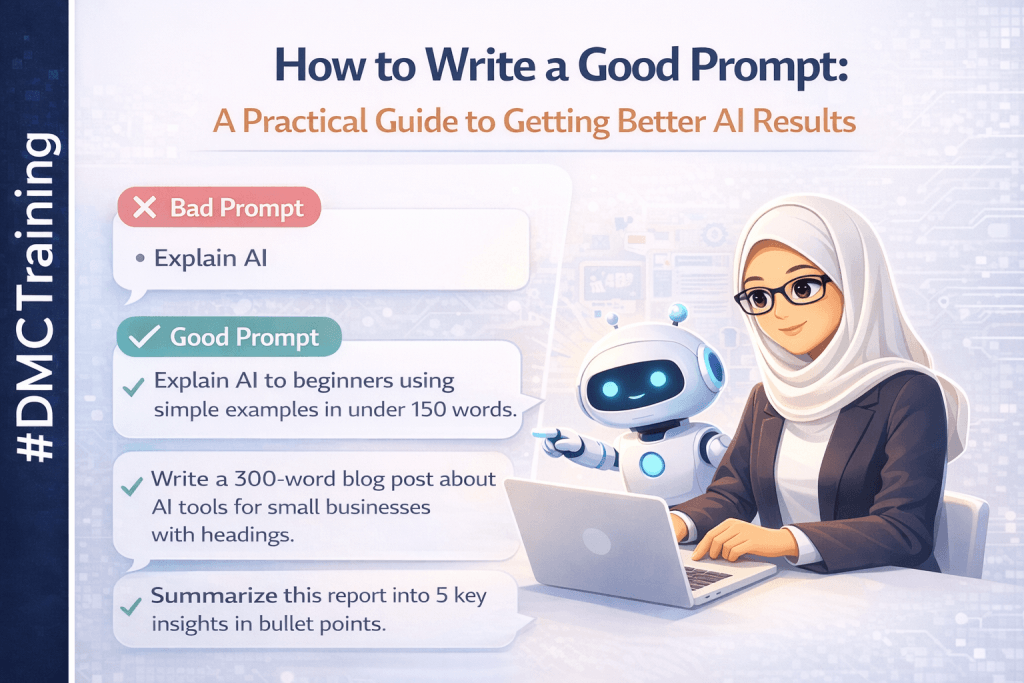 #DMCTraining

How to Write a Good Prompt:
A Practical Guide to Getting Better AI Results

✕ Bad Prompt
• Explain AI

✓ Good Prompt
✓ Explain AI to beginners using simple examples in under 150 words.

✓ Write a 300-word blog post about AI tools for small businesses with headings.

✓ Summarize this report into 5 key insights in bullet points.